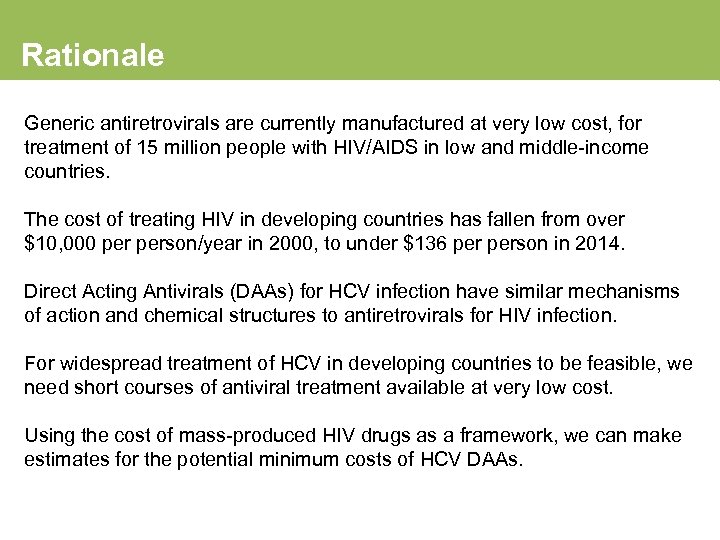 Rationale

Generic antiretrovirals are currently manufactured at very low cost, for treatment of 15 million people with HIV/AIDS in low and middle-income countries.

The cost of treating HIV in developing countries has fallen from over \$10,000 per person/year in 2000, to under \$136 per person in 2014.

Direct Acting Antivirals (DAAs) for HCV infection have similar mechanisms of action and chemical structures to antiretrovirals for HIV infection.

For widespread treatment of HCV in developing countries to be feasible, we need short courses of antiviral treatment available at very low cost.

Using the cost of mass-produced HIV drugs as a framework, we can make estimates for the potential minimum costs of HCV DAAs.